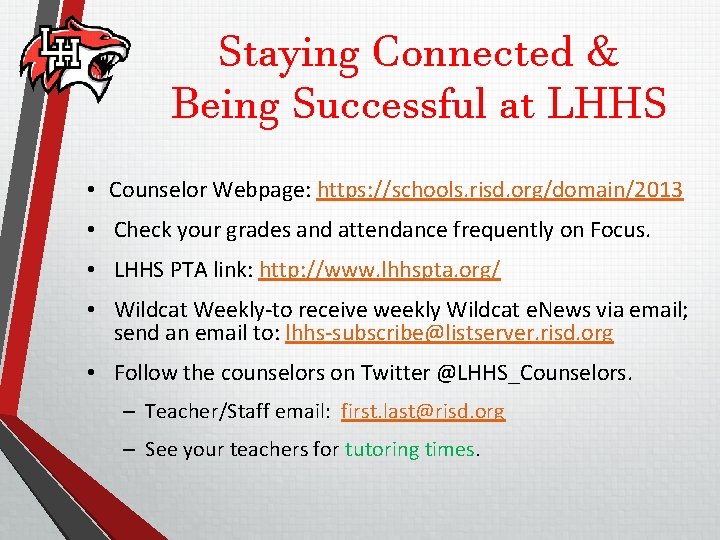 LH

Staying Connected & Being Successful at LHHS

• Counselor Webpage: https://schools.risd.org/domain/2013
• Check your grades and attendance frequently on Focus.
• LHHS PTA link: http://www.lhhspta.org/
• Wildcat Weekly-to receive weekly Wildcat eNews via email; send an email to: lhhs-subscribe@listserver.risd.org
• Follow the counselors on Twitter @LHHS_Counselors.
– Teacher/Staff email: first.last@risd.org
– See your teachers for tutoring times.